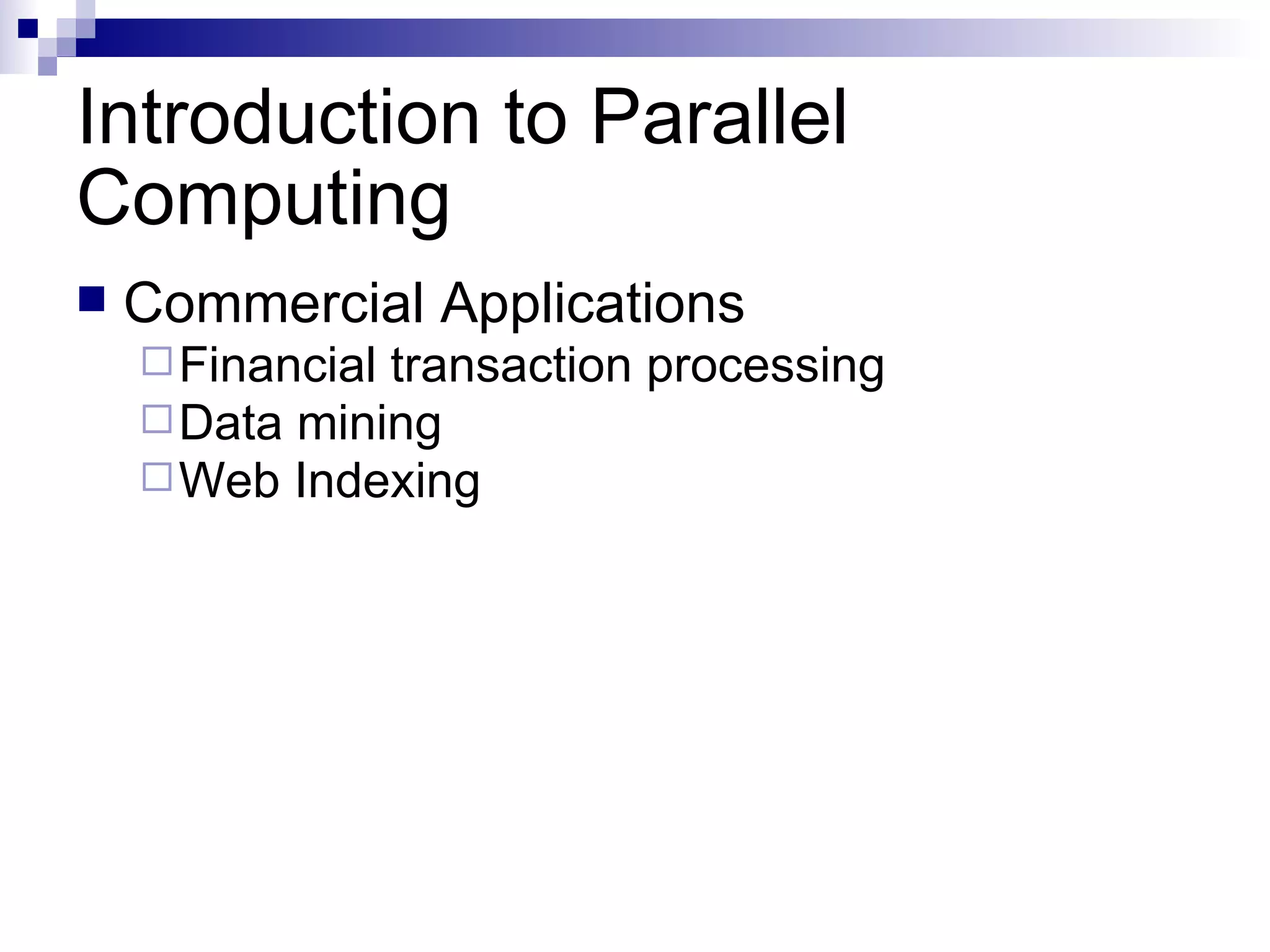 Introduction to Parallel Computing

Commercial Applications
Financial transaction processing
Data mining
Web Indexing